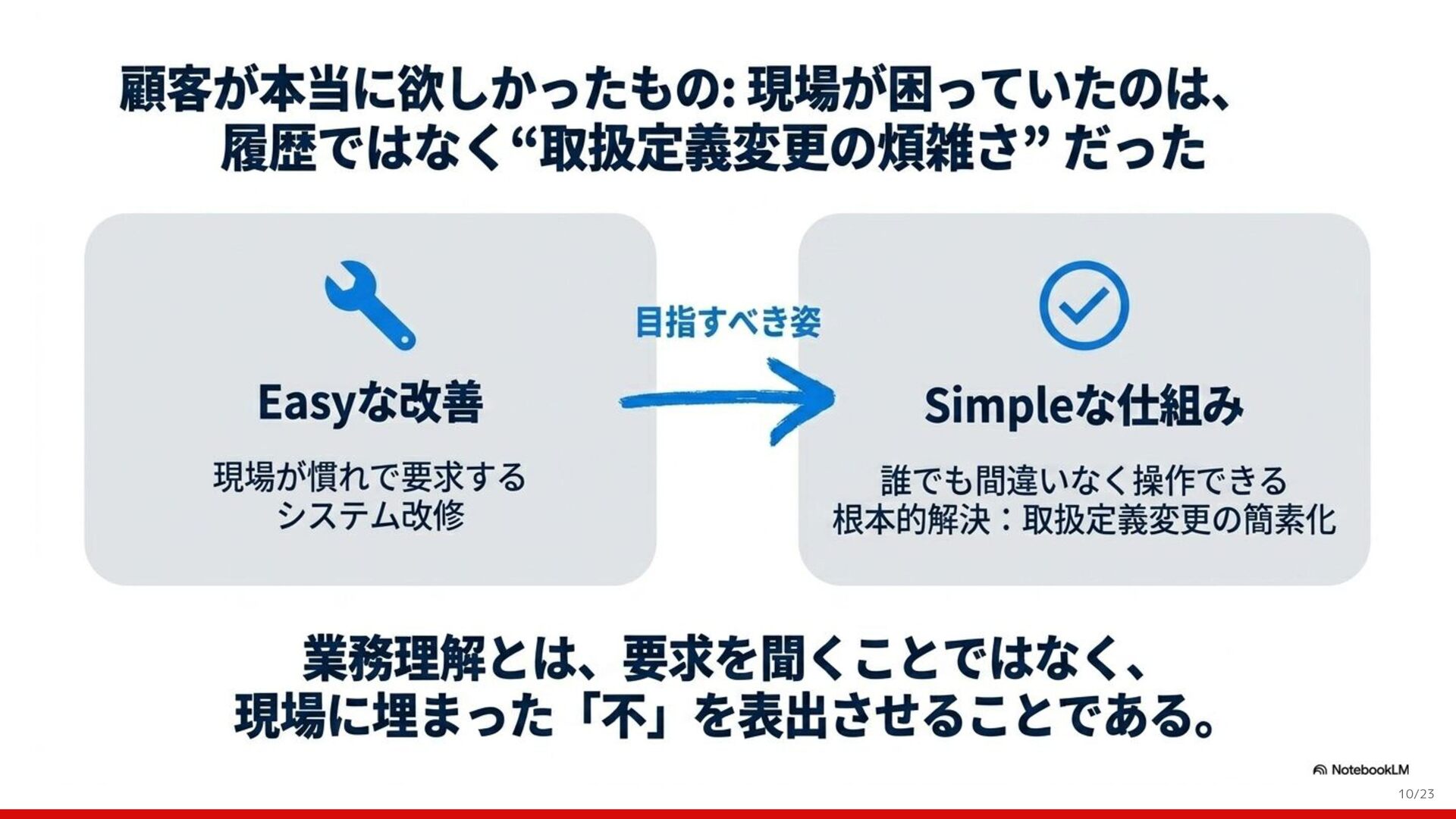 顧客が本当に欲しかったもの: 現場が困っていたのは、履歴ではなく“取扱定義変更の煩雑さ” だった

Easyな改善

現場が慣れで要求するシステム改修

目指すべき姿

Simpleな仕組み

誰でも間違いなく操作できる
根本的解決：取扱定義変更の簡素化

業務理解とは、要求を聞くことではなく、現場に埋まった「不」を表出させることである。

NotebookLM

10/23